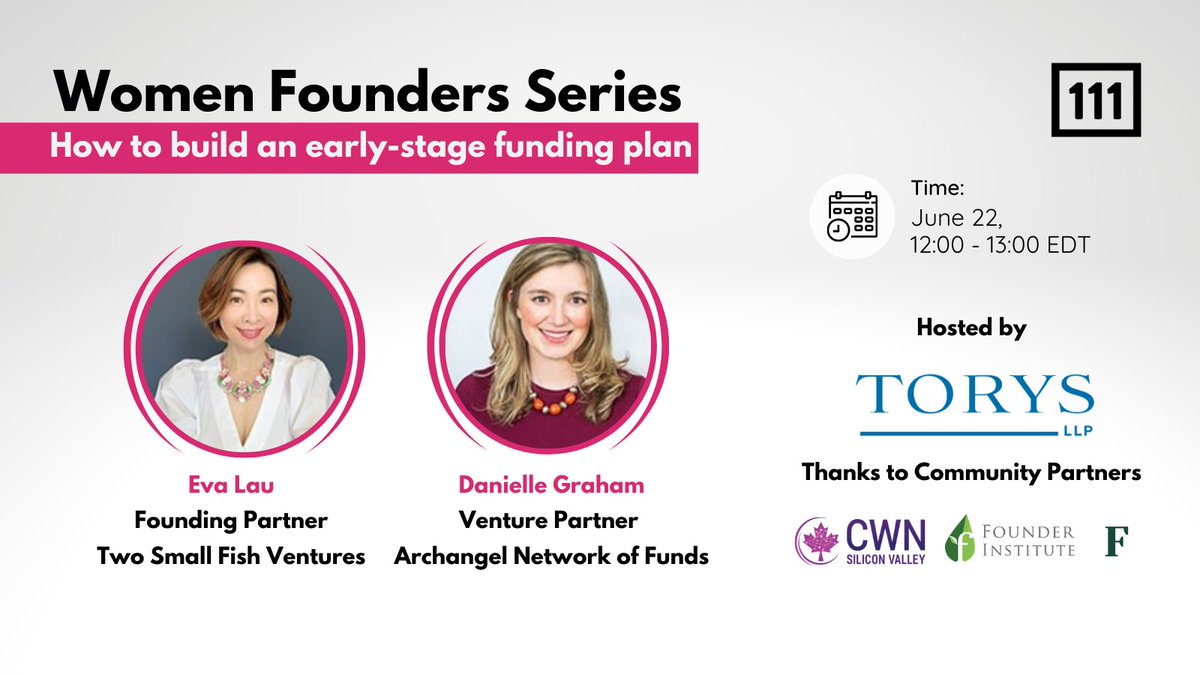 Women Founders Series
How to build an early-stage funding plan

111

Time:
June 22,
12:00 - 13:00 EDT

Eva Lau
Founding Partner
Two Small Fish Ventures

Danielle Graham
Venture Partner
Archangel Network of Funds

Hosted by

TORYS LLP

Thanks to Community Partners

CWN SILICON VALLEY

FOUNDER INSTITUTE

F